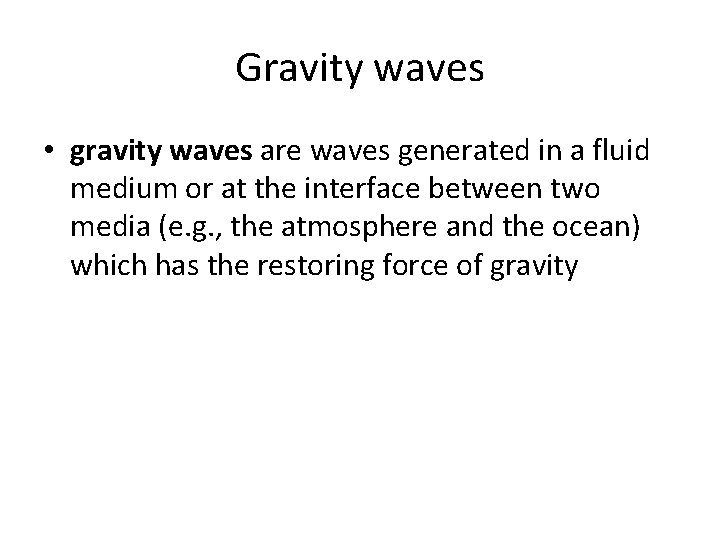 Gravity waves

• gravity waves are waves generated in a fluid medium or at the interface between two media (e.g., the atmosphere and the ocean) which has the restoring force of gravity